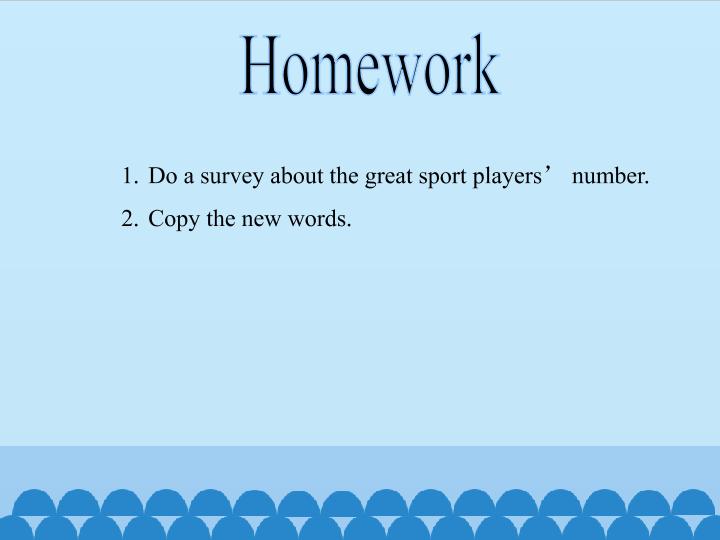 Homework

1. Do a survey about the great sport players’ number.

2. Copy the new words.